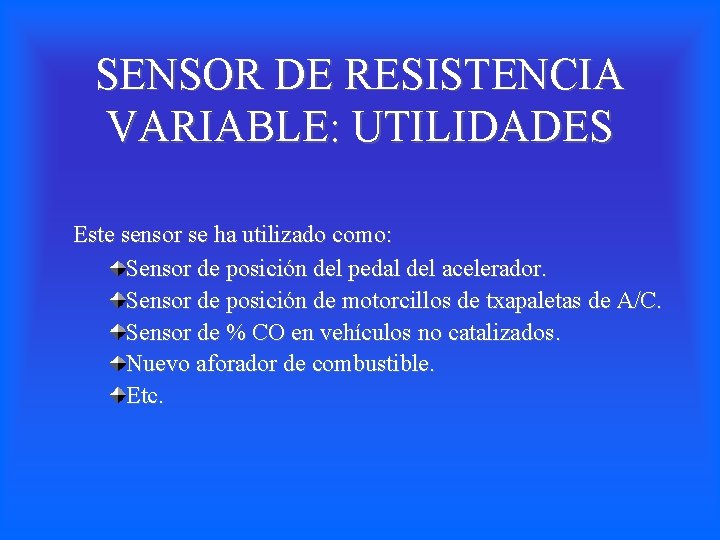 SENSOR DE RESISTENCIA VARIABLE: UTILIDADES

Este sensor se ha utilizado como:

Sensor de posición del pedal del acelerador.

Sensor de posición de motorcillos de txapaletas de A/C.

Sensor de % CO en vehículos no catalizados.

Nuevo aforador de combustible.

Etc.